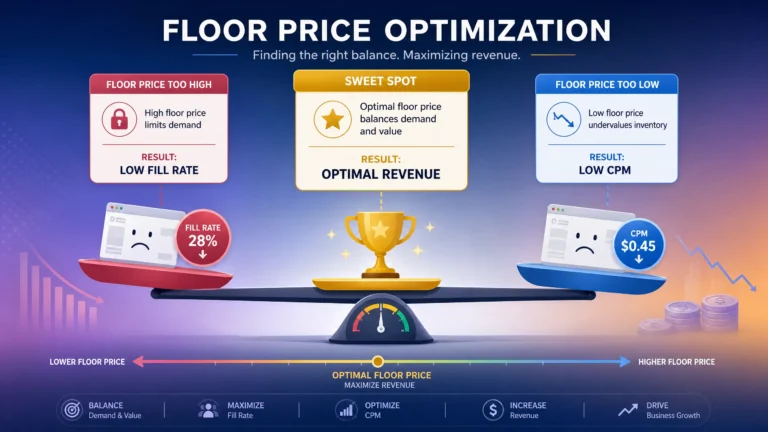 FLOOR PRICE OPTIMIZATION

Finding the right balance. Maximizing revenue.

FLOOR PRICE TOO HIGH

High floor price limits demand

RESULT:
LOW FILL RATE

SWEET SPOT

Optimal floor price balances demand and value

RESULT:
OPTIMAL REVENUE

FLOOR PRICE TOO LOW

Low floor price undervalues inventory

RESULT:
LOW CPM

FILL RATE
28%

CPM
$0.45

LOWER FLOOR PRICE

OPTIMAL FLOOR PRICE
MAXIMIZE REVENUE

HIGHER FLOOR PRICE

BALANCE
Demand & Value

MAXIMIZE
Fill Rate

OPTIMIZE
CPM

INCREASE
Revenue

DRIVE
Business Growth